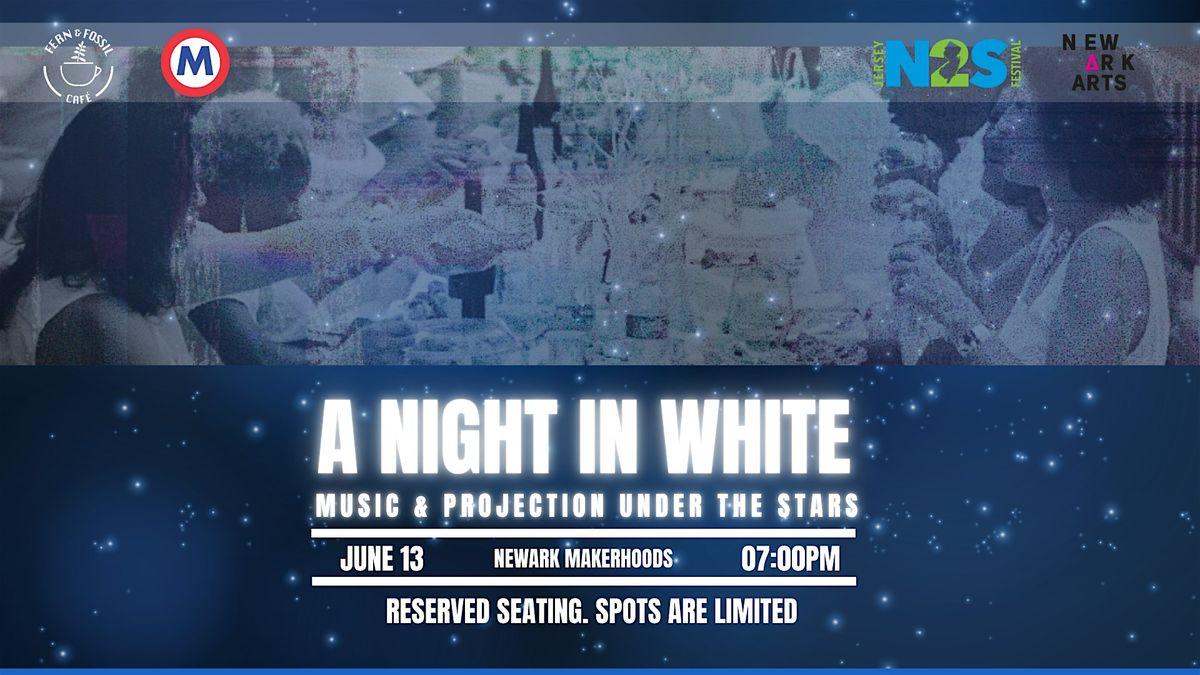 FERN & FOSSIL CAFÉ

M

JERSEY N2S FESTIVAL

NEW ARK ARTS

A NIGHT IN WHITE

MUSIC & PROJECTION UNDER THE STARS

JUNE 13 NEWARK MAKERHOODS 07:00PM

RESERVED SEATING. SPOTS ARE LIMITED